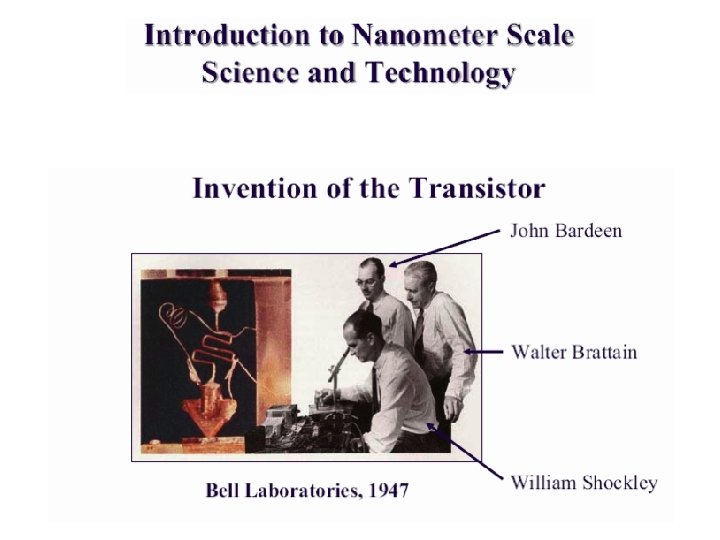 Introduction to Nanometer Scale Science and Technology

Invention of the Transistor

John Bardeen

Walter Brattain

William Shockley

Bell Laboratories, 1947